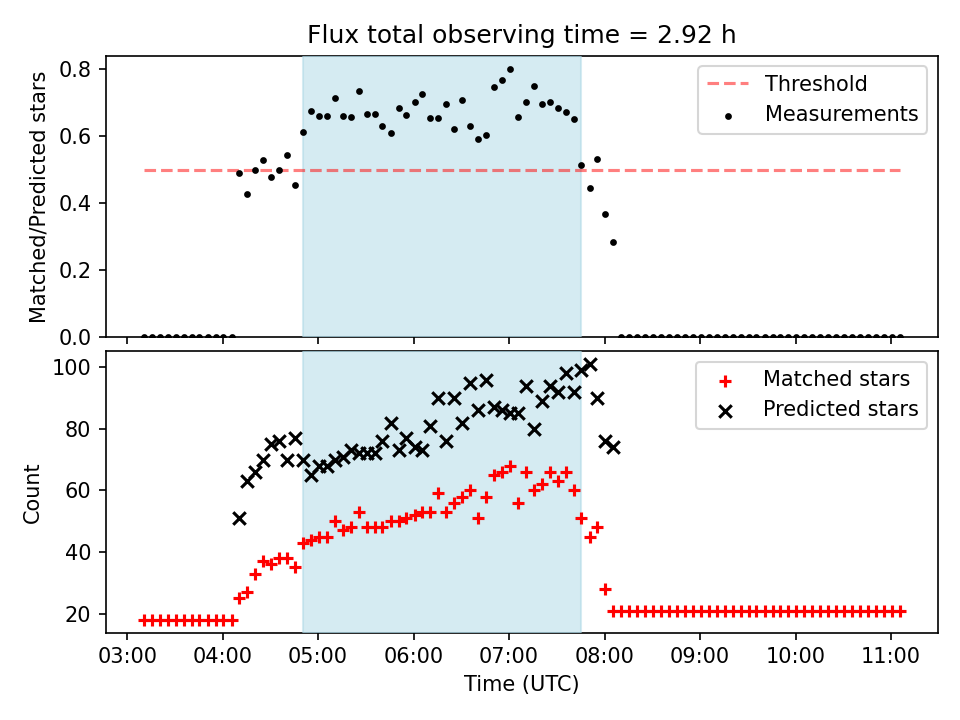 Flux total observing time = 2.92 h

Matched/Predicted stars

0.8
0.6
0.4
0.2
0.0

Threshold
Measurements

Count

100
80
60
40
20

Matched stars
Predicted stars

03:00 04:00 05:00 06:00 07:00 08:00 09:00 10:00 11:00

Time (UTC)